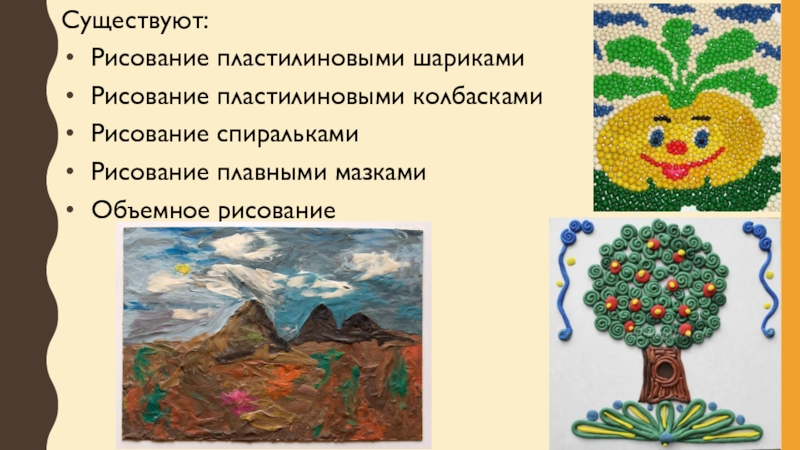 Существуют:
• Рисование пластилиновыми шариками
• Рисование пластилиновыми колбасками
• Рисование спиральками
• Рисование плавными мазками
• Объемное рисование